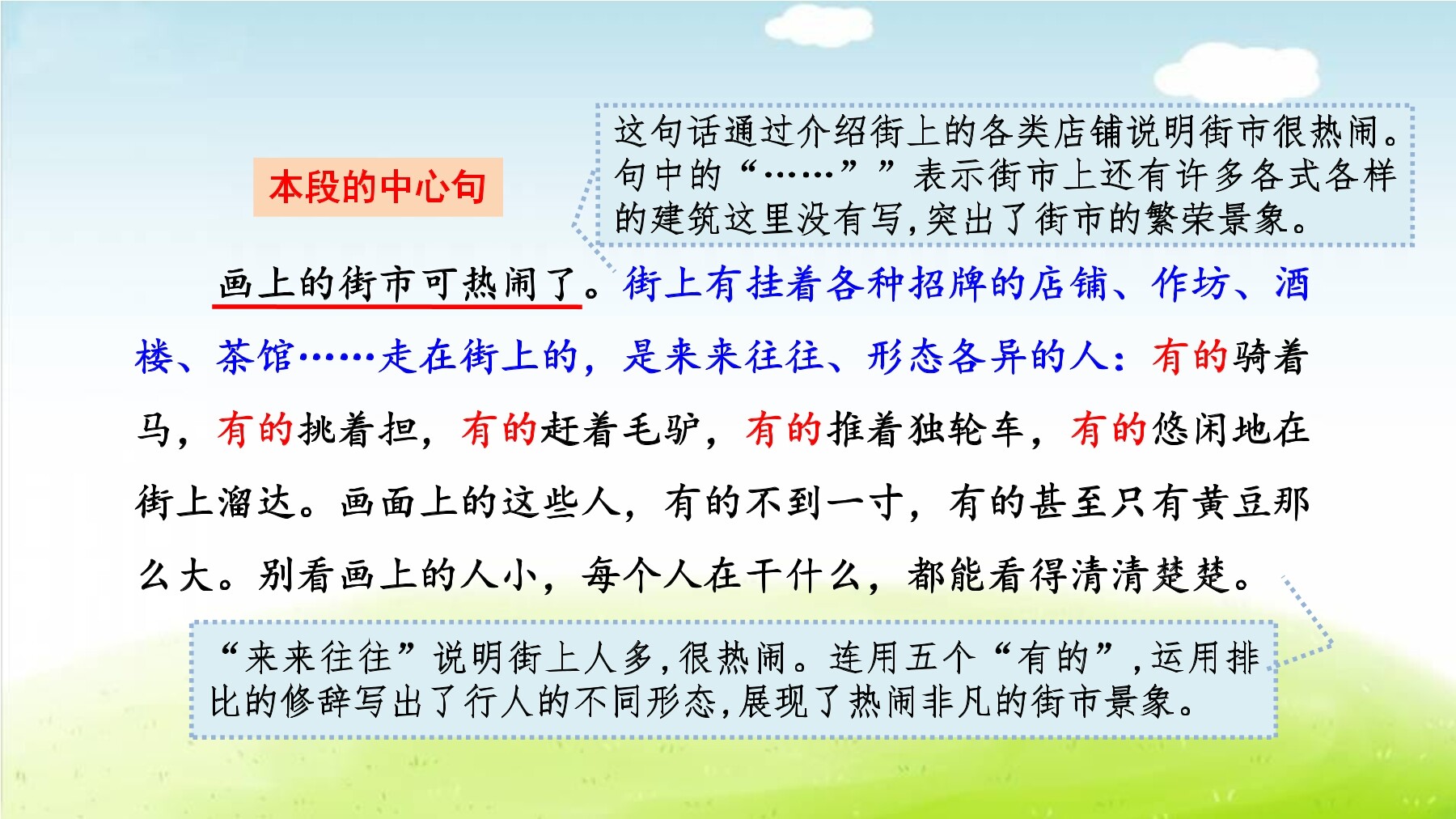 这句话通过介绍街上的各类店铺说明街市很热闹。句中的“……””表示街市上还有许多各式各样的建筑这里没有写，突出了街市的繁荣景象。

本段的中心句

画上的街市可热闹了。街上有挂着各种招牌的店铺、作坊、酒楼、茶馆……走在街上的，是来来往往、形态各异的人：有的骑着马，有的挑着担，有的赶着毛驴，有的推着独轮车，有的悠闲地在街上溜达。画面上的这些人，有的不到一寸，有的甚至只有黄豆那么大。别看画上的人小，每个人在干什么，都能看得清清楚楚。

“来来往往”说明街上人多，很热闹。连用五个“有的”，运用排比的修辞写出了行人的不同形态，展现了热闹非凡的街市景象。